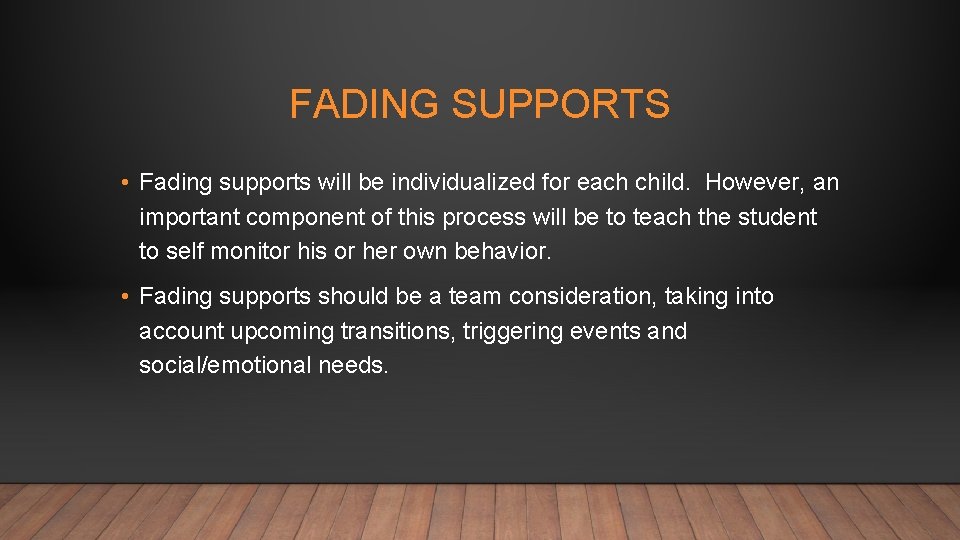 FADING SUPPORTS

• Fading supports will be individualized for each child. However, an important component of this process will be to teach the student to self monitor his or her own behavior.

• Fading supports should be a team consideration, taking into account upcoming transitions, triggering events and social/emotional needs.